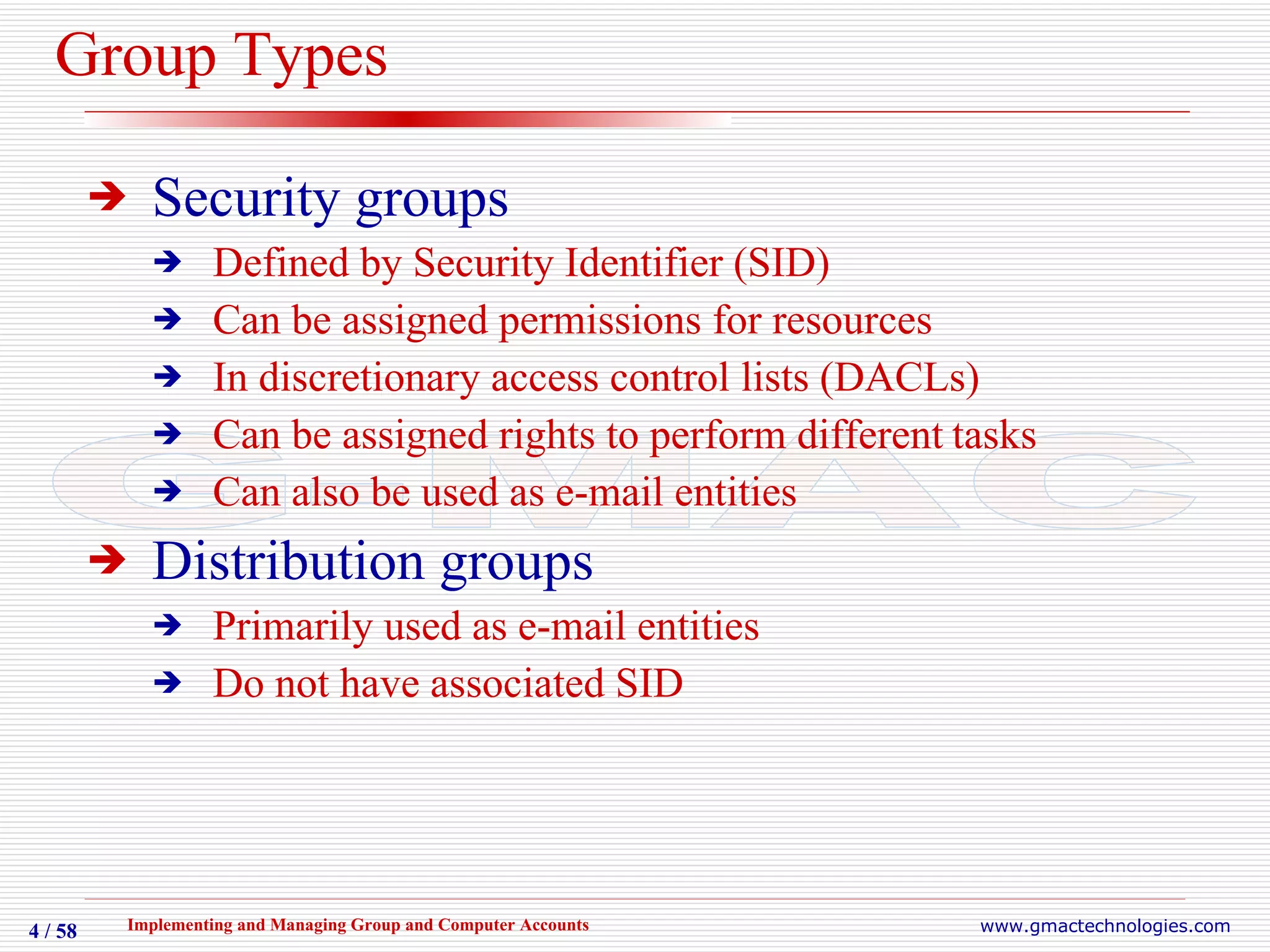 Group Types

➔ Security groups

➔ Defined by Security Identifier (SID)

➔ Can be assigned permissions for resources

➔ In discretionary access control lists (DACLs)

➔ Can be assigned rights to perform different tasks

➔ Can also be used as e-mail entities

➔ Distribution groups

➔ Primarily used as e-mail entities

➔ Do not have associated SID

GMAC

4 / 58 Implementing and Managing Group and Computer Accounts www.gmactechnologies.com